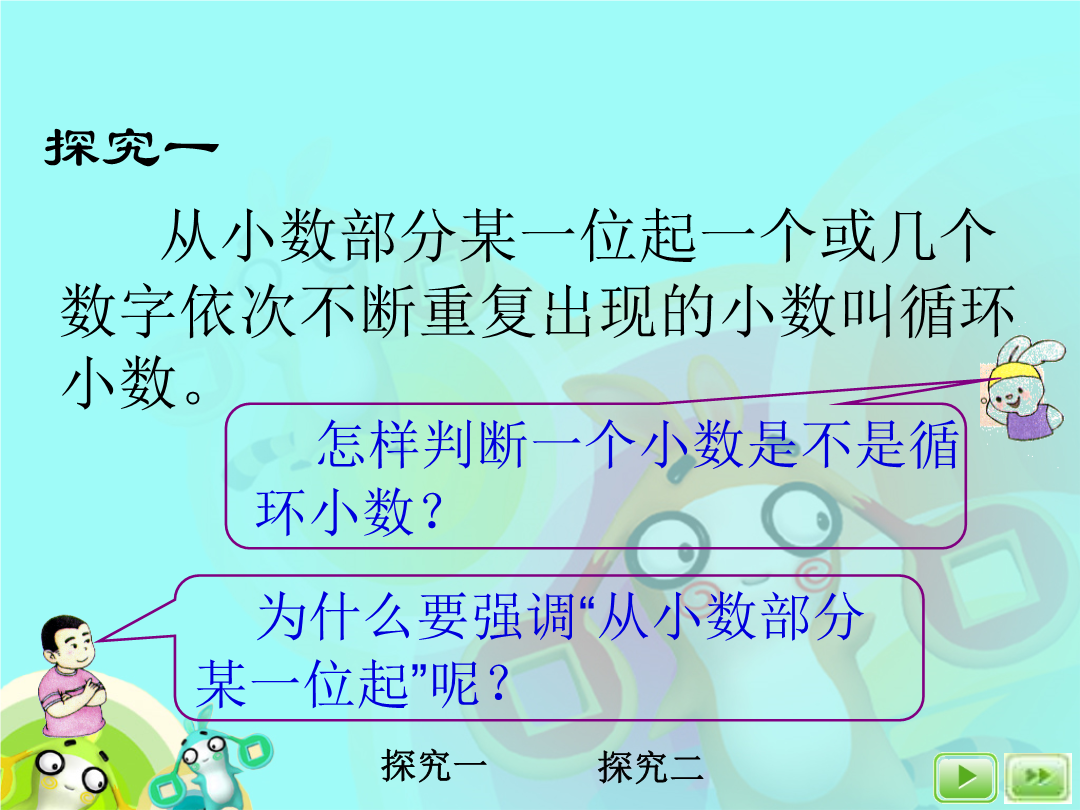 探究一

从小数部分某一位起一个或几个数字依次不断重复出现的小数叫循环小数。

怎样判断一个小数是不是循环小数？

为什么要强调“从小数部分某一位起”呢？

探究一　探究二